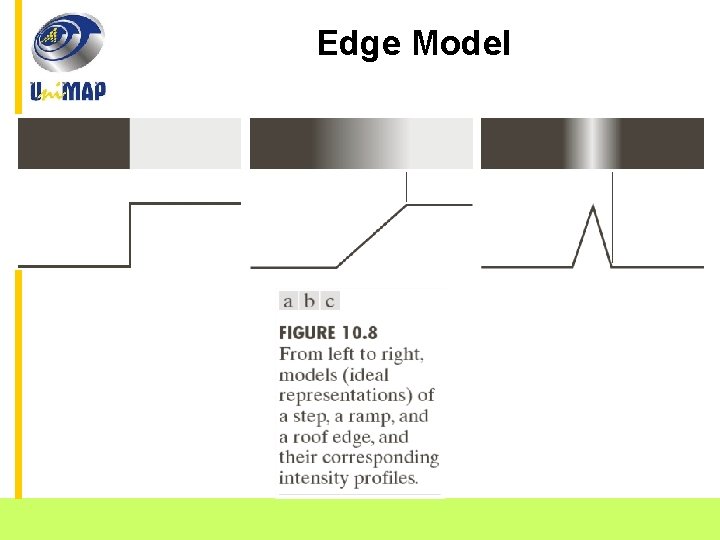 UniMAP

Edge Model

a b c

FIGURE 10.8
From left to right, models (ideal representations) of a step, a ramp, and a roof edge, and their corresponding intensity profiles.